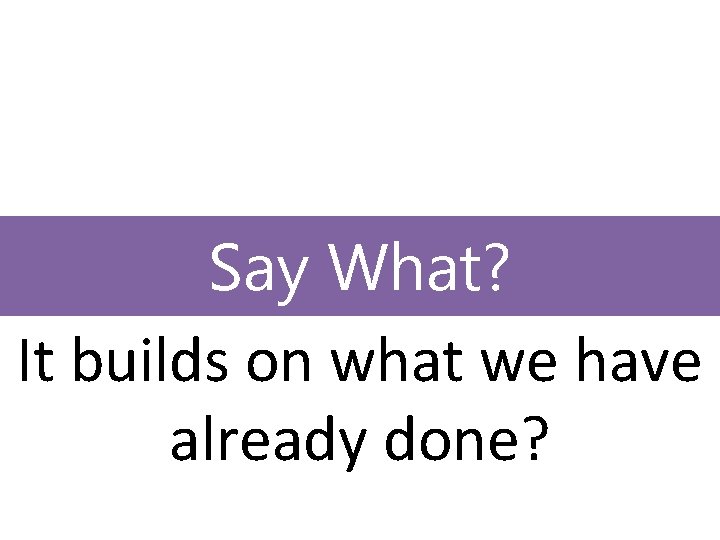 Say What?

It builds on what we have already done?